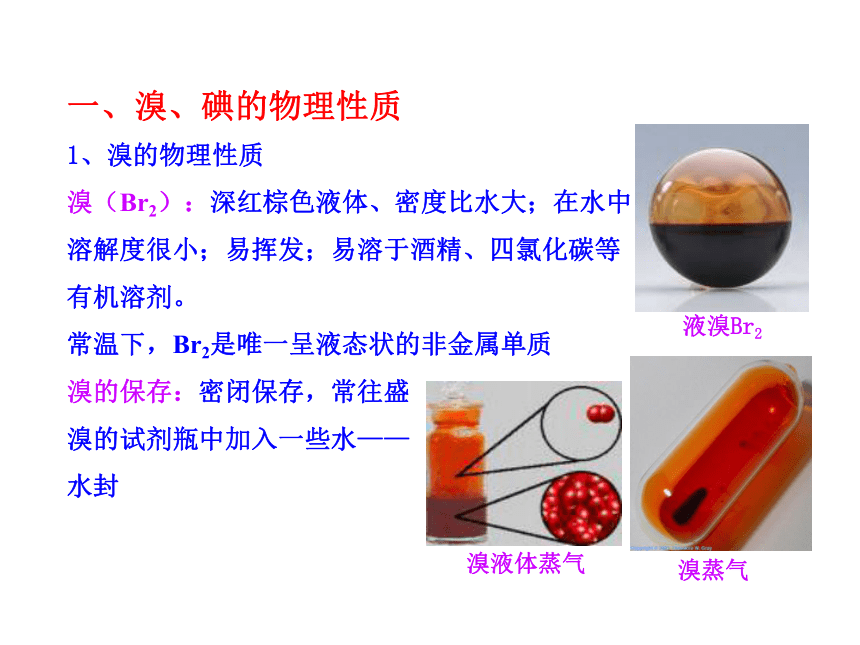 一、溴、碘的物理性质

1、溴的物理性质

溴（$Br_2$）：深红棕色液体、密度比水大；在水中溶解度很小；易挥发；易溶于酒精、四氯化碳等有机溶剂。

常温下，$Br_2$是唯一呈液态状的非金属单质

溴的保存：密闭保存，常往盛溴的试剂瓶中加入一些水——水封

液溴$Br_2$

溴液体蒸气

溴蒸气